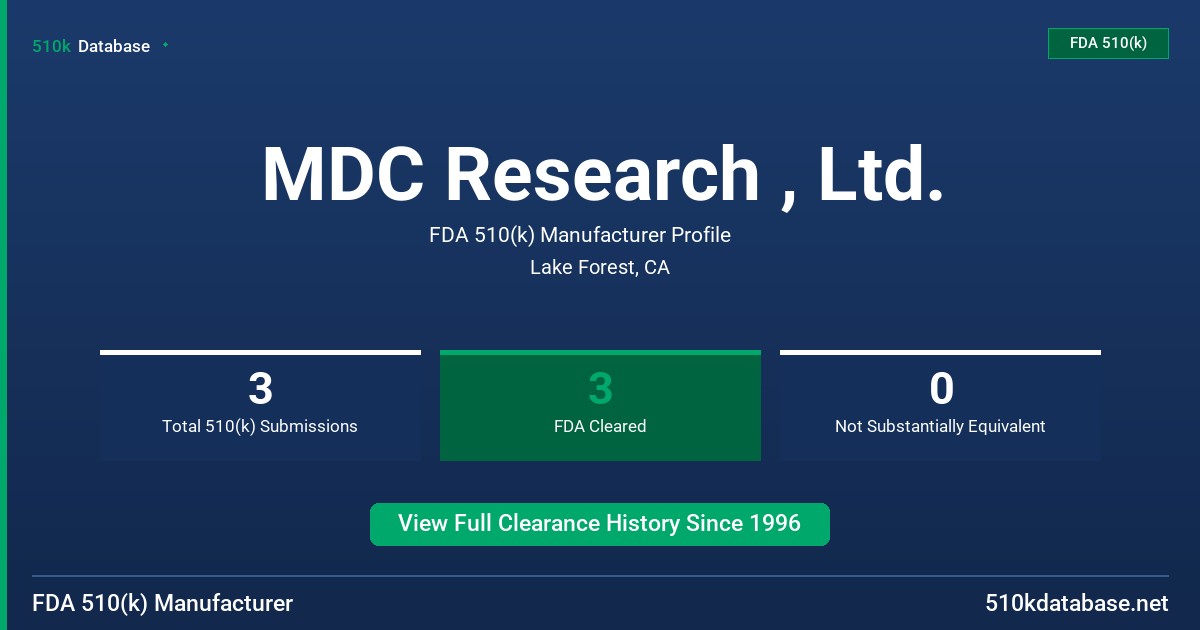 510k Database

FDA 510(k)

MDC Research , Ltd.

FDA 510(k) Manufacturer Profile

Lake Forest, CA

3
Total 510(k) Submissions

3
FDA Cleared

0
Not Substantially Equivalent

View Full Clearance History Since 1996

FDA 510(k) Manufacturer

510kdatabase.net